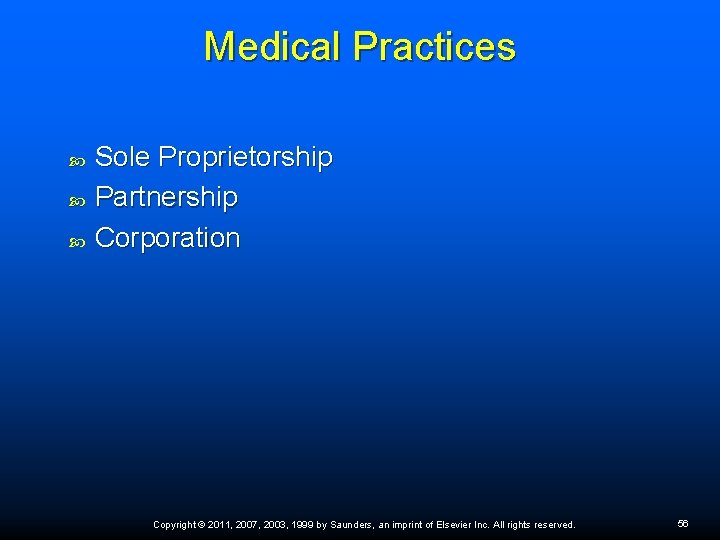 Medical Practices

Sole Proprietorship
Partnership
Corporation

Copyright © 2011, 2007, 2003, 1999 by Saunders, an imprint of Elsevier Inc. All rights reserved.

56